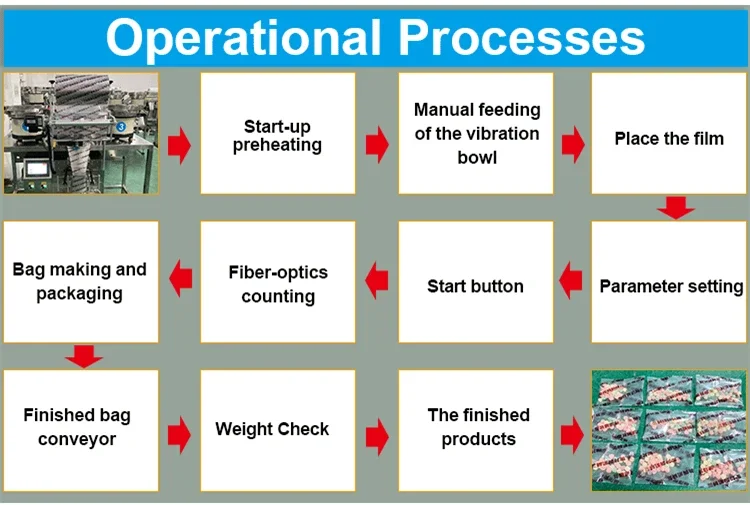 Operational Processes

Start-up preheating

Manual feeding of the vibration bowl

Place the film

Parameter setting

Start button

Fiber-optics counting

Bag making and packaging

Finished bag conveyor

Weight Check

The finished products